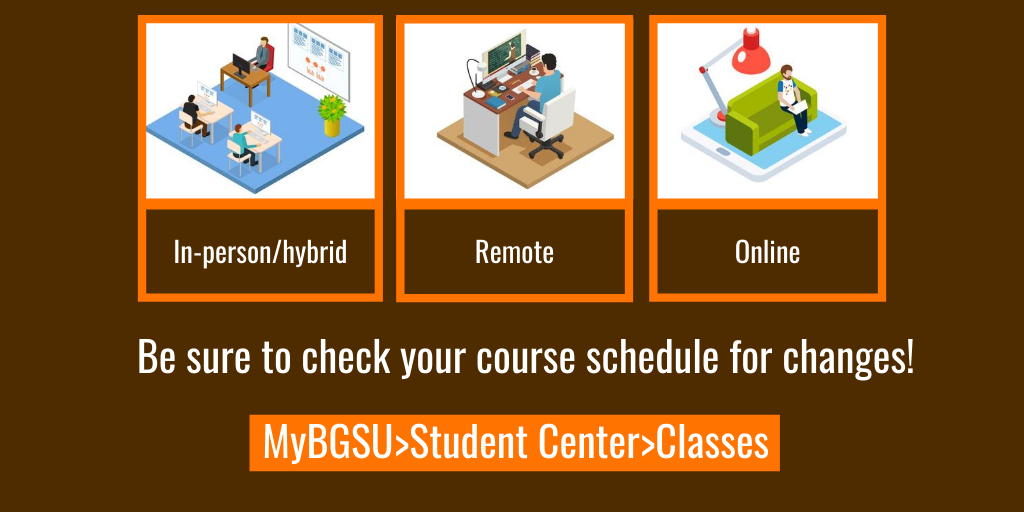 In-person/hybrid

Remote

Online

Be sure to check your course schedule for changes!

MyBGSU>Student Center>Classes